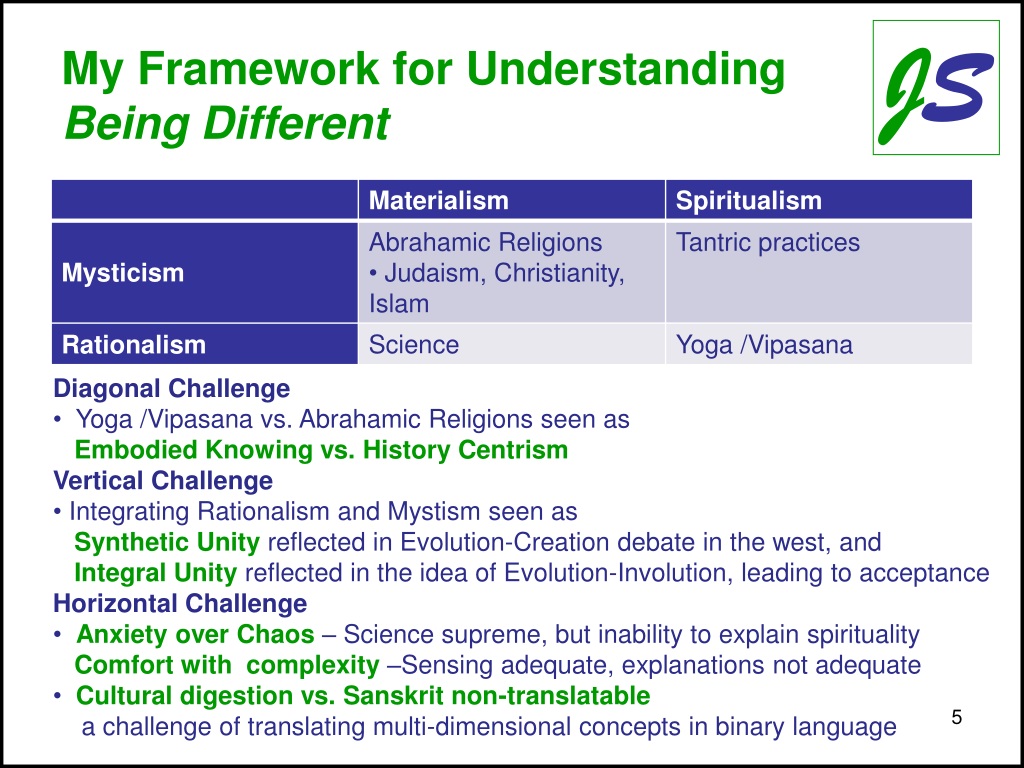 My Framework for Understanding
Being Different

JS

| | Materialism | Spiritualism |
|---|---|---|
| Mysticism | Abrahamic Religions • Judaism, Christianity, Islam | Tantric practices |
| Rationalism | Science | Yoga /Vipasana |

Diagonal Challenge
• Yoga /Vipasana vs. Abrahamic Religions seen as
Embodied Knowing vs. History Centrism
Vertical Challenge
• Integrating Rationalism and Mystism seen as
Synthetic Unity reflected in Evolution-Creation debate in the west, and
Integral Unity reflected in the idea of Evolution-Involution, leading to acceptance
Horizontal Challenge
• Anxiety over Chaos – Science supreme, but inability to explain spirituality
Comfort with complexity –Sensing adequate, explanations not adequate
• Cultural digestion vs. Sanskrit non-translatable
a challenge of translating multi-dimensional concepts in binary language

5